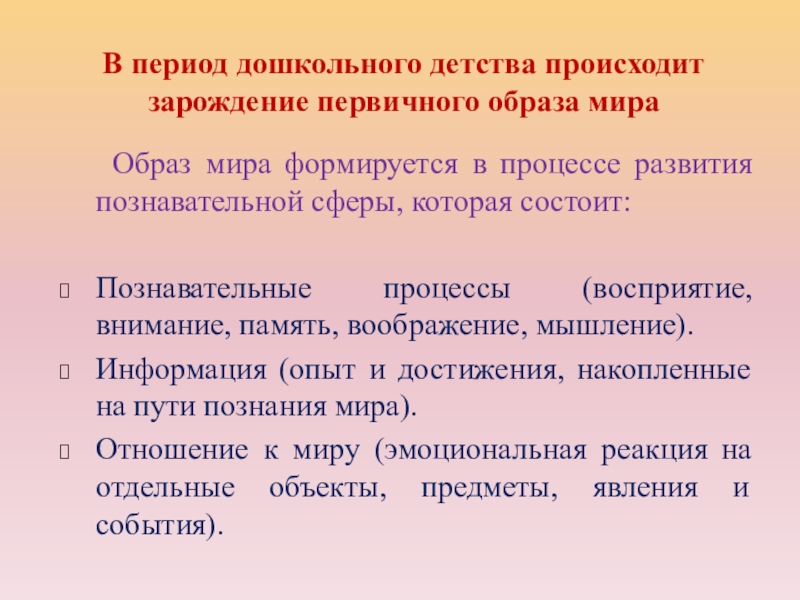 В период дошкольного детства происходит зарождение первичного образа мира

Образ мира формируется в процессе развития познавательной сферы, которая состоит:

Познавательные процессы (восприятие, внимание, память, воображение, мышление).

Информация (опыт и достижения, накопленные на пути познания мира).

Отношение к миру (эмоциональная реакция на отдельные объекты, предметы, явления и события).